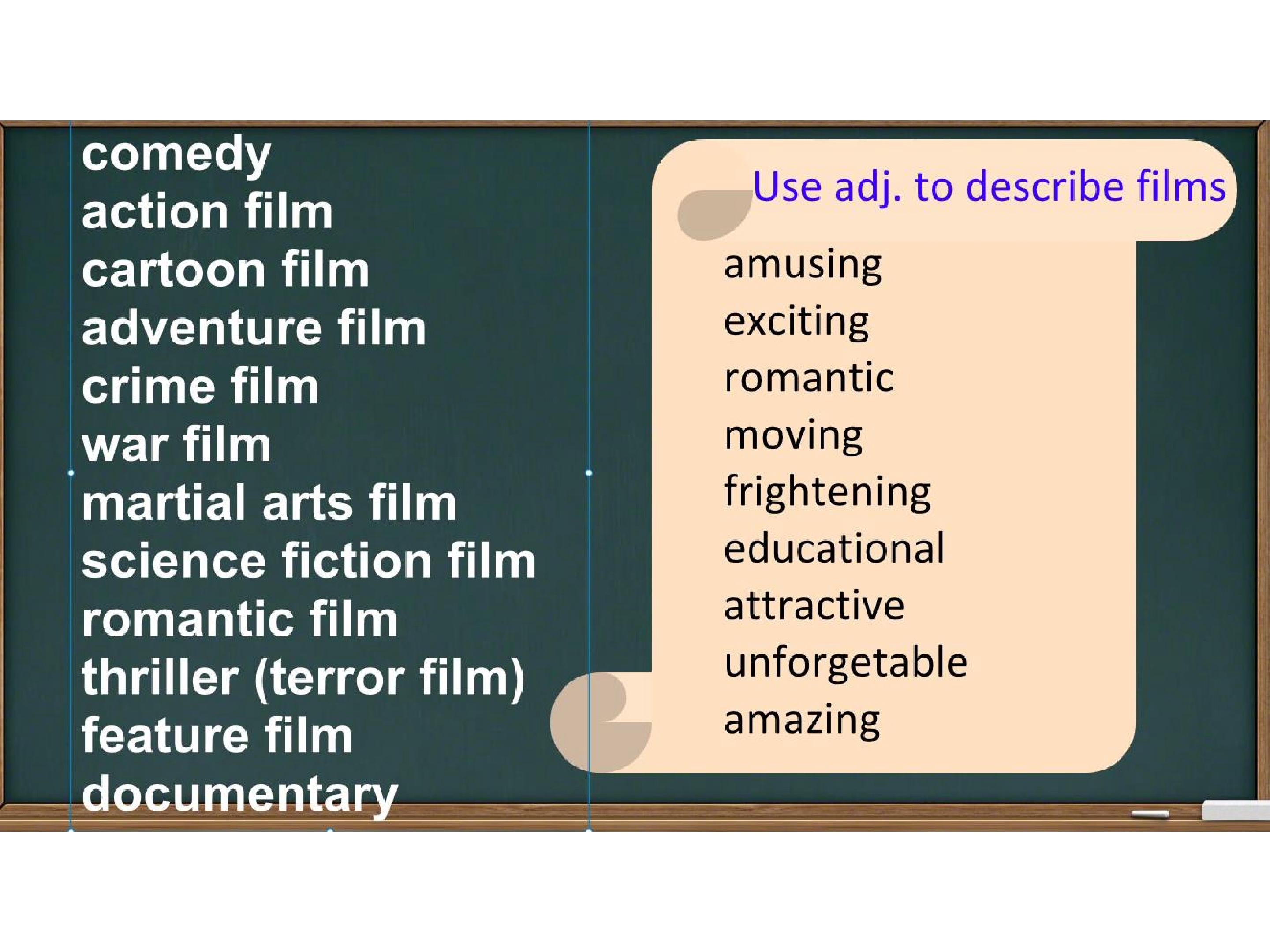 comedy
action film
cartoon film
adventure film
crime film
war film
martial arts film
science fiction film
romantic film
thriller (terror film)
feature film
documentary

Use adj. to describe films

amusing
exciting
romantic
moving
frightening
educational
attractive
unforgetable
amazing